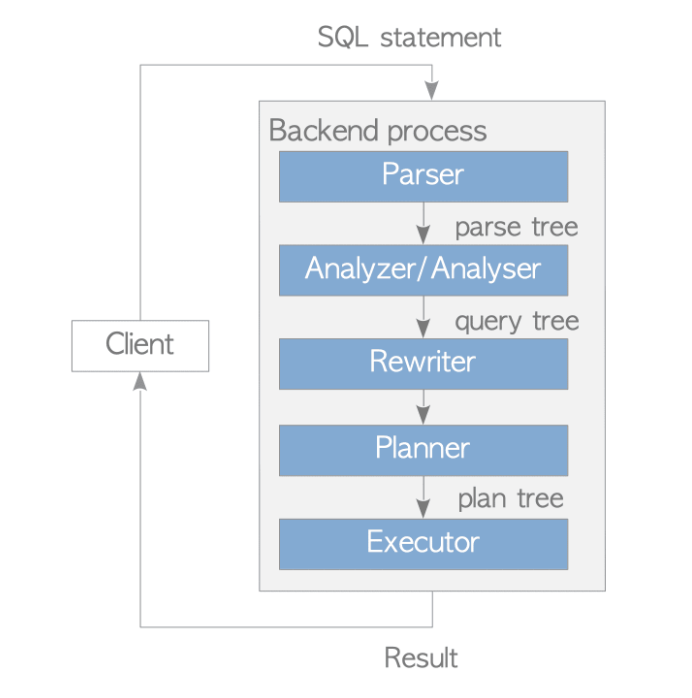 SQL statement

Backend process

Parser

parse tree

Analyzer/Analyser

query tree

Rewriter

Planner

plan tree

Executor

Client

Result